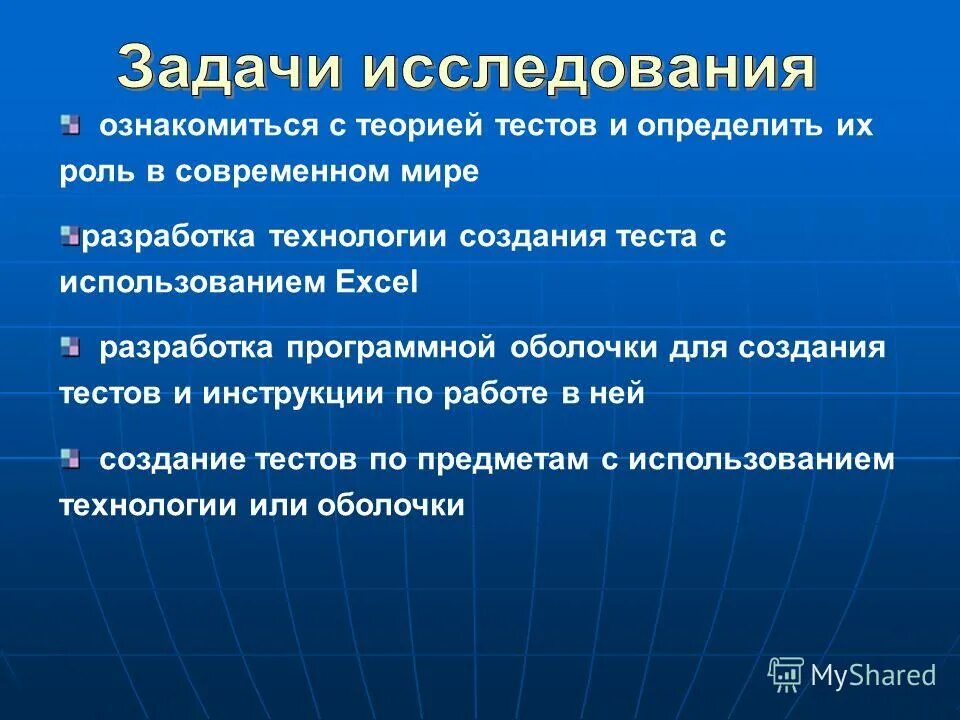 Задачи исследования

ознакомиться с теорией тестов и определить их роль в современном мире

разработка технологии создания теста с использованием Excel

разработка программной оболочки для создания тестов и инструкции по работе в ней

создание тестов по предметам с использованием технологии или оболочки

MyShared